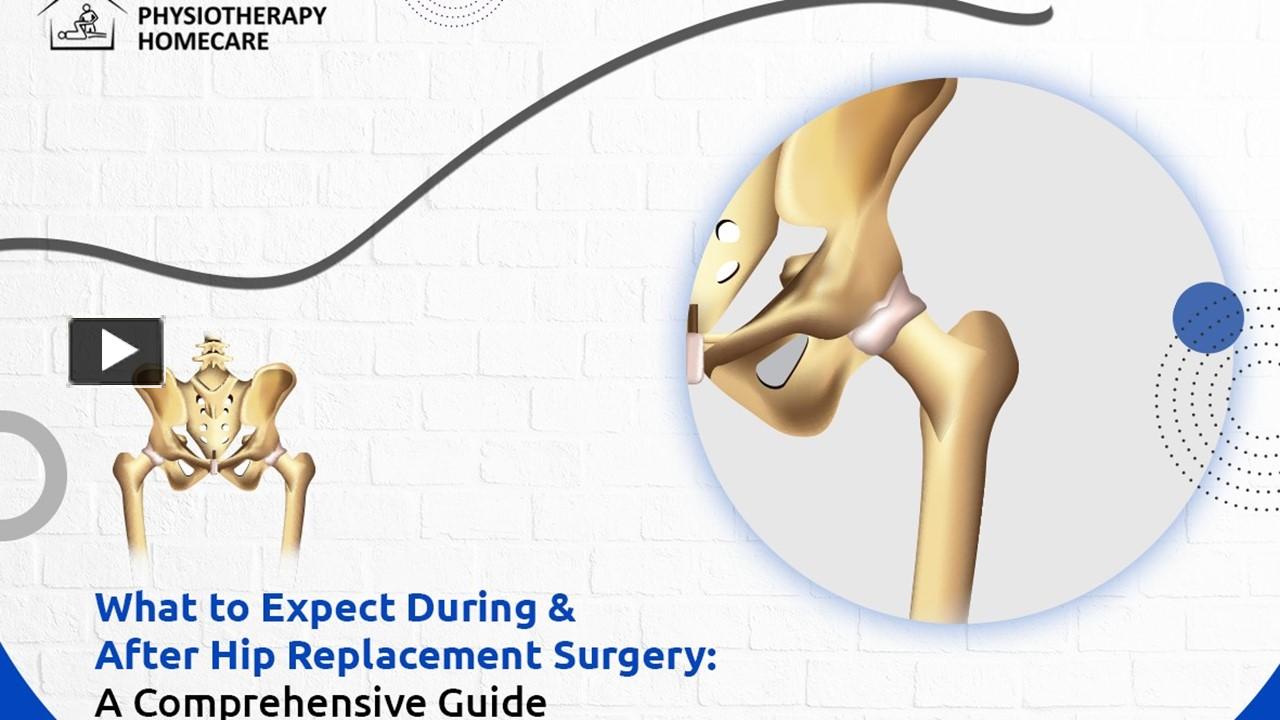 PHYSIOTHERAPY HOMECARE

What to Expect During & After Hip Replacement Surgery: A Comprehensive Guide